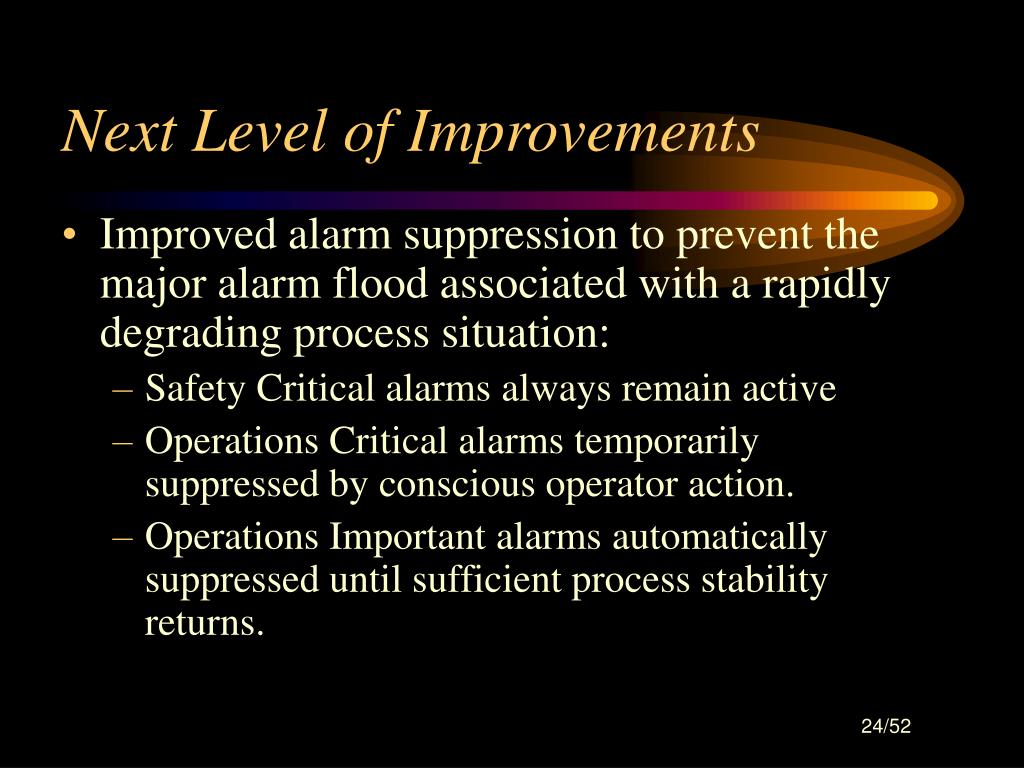 Next Level of Improvements

• Improved alarm suppression to prevent the major alarm flood associated with a rapidly degrading process situation:
– Safety Critical alarms always remain active
– Operations Critical alarms temporarily suppressed by conscious operator action.
– Operations Important alarms automatically suppressed until sufficient process stability returns.

24/52